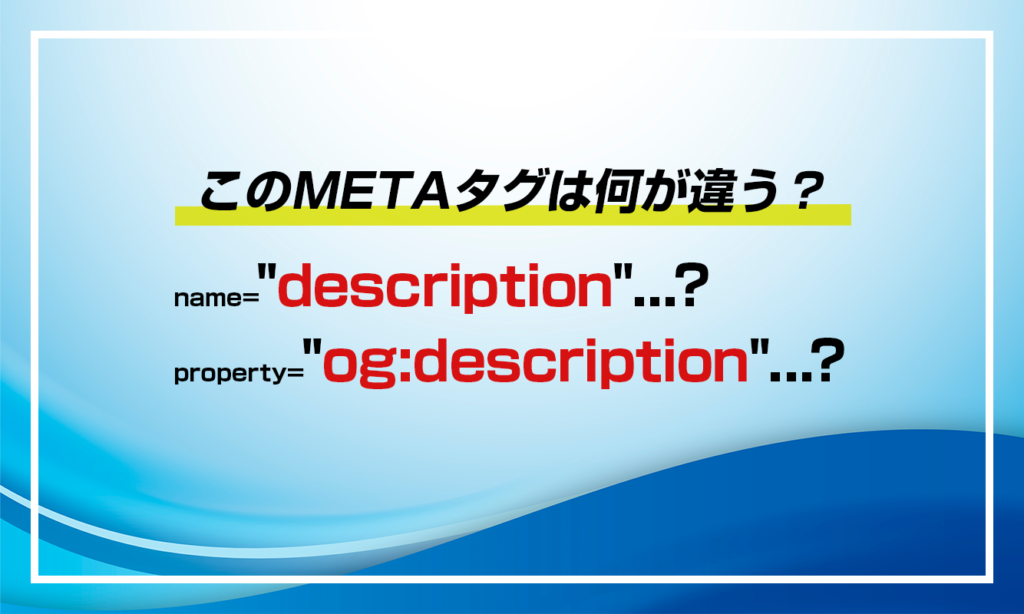 このMETAタグは何が違う？

name="description"...?

property="og:description"...?